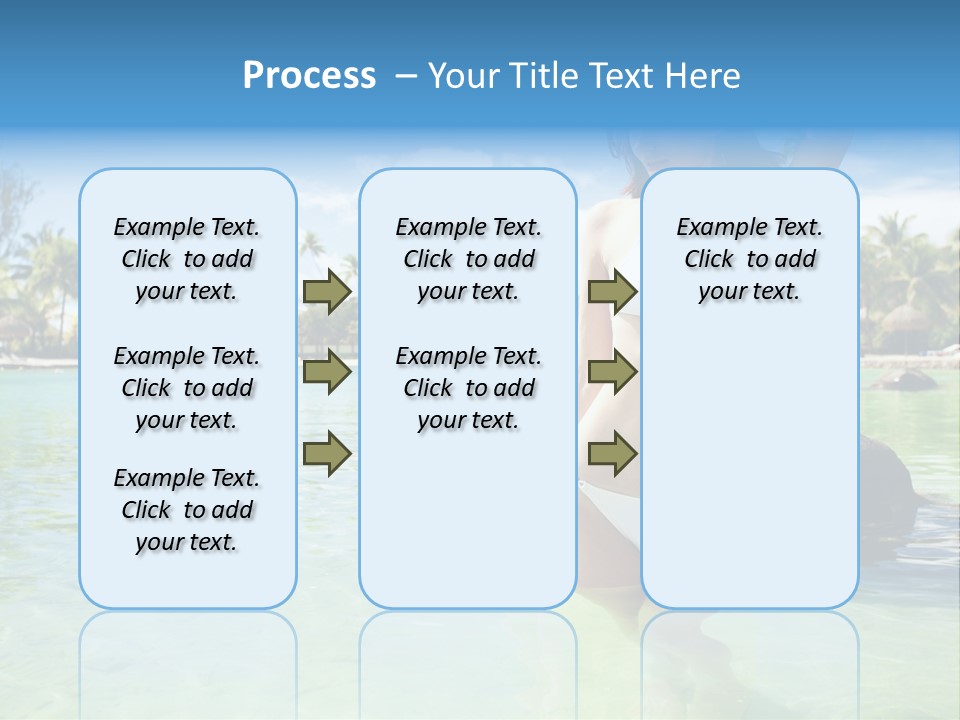 Process – Your Title Text Here

Example Text. Click to add your text.

Example Text. Click to add your text.

Example Text. Click to add your text.

Example Text. Click to add your text.

Example Text. Click to add your text.

Example Text. Click to add your text.